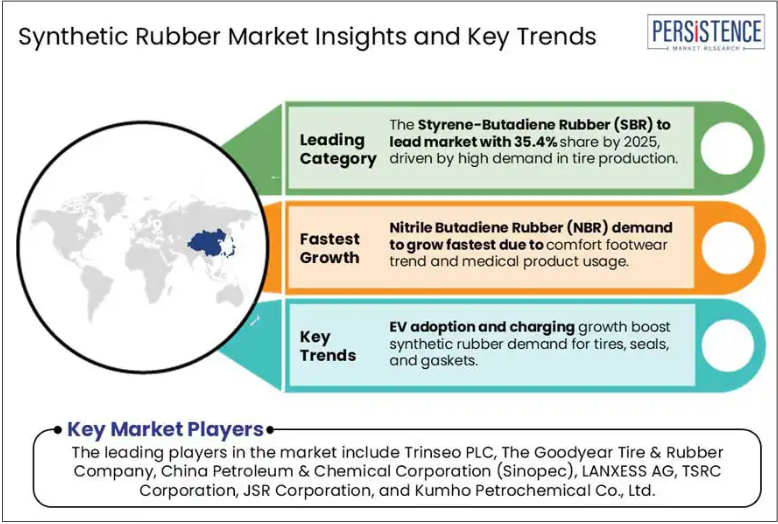 Synthetic Rubber Market Insights and Key Trends

PERSISTENCE
MARKET RESEARCH

Leading Category

The Styrene-Butadiene Rubber (SBR) to lead market with 35.4% share by 2025, driven by high demand in tire production.

Fastest Growth

Nitrile Butadiene Rubber (NBR) demand to grow fastest due to comfort footwear trend and medical product usage.

Key Trends

EV adoption and charging growth boost synthetic rubber demand for tires, seals, and gaskets.

Key Market Players

The leading players in the market include Trinseo PLC, The Goodyear Tire & Rubber Company, China Petroleum & Chemical Corporation (Sinopec), LANXESS AG, TSRC Corporation, JSR Corporation, and Kumho Petrochemical Co., Ltd.